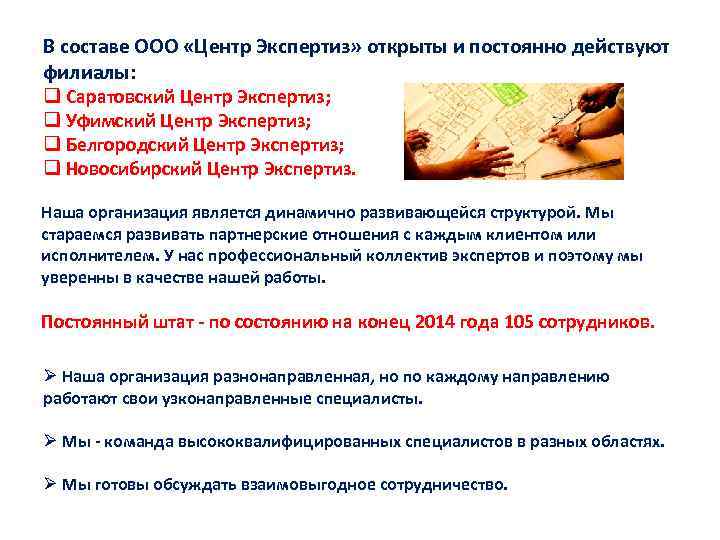 В составе ООО «Центр Экспертиз» открыты и постоянно действуют филиалы:
❑ Саратовский Центр Экспертиз;
❑ Уфимский Центр Экспертиз;
❑ Белгородский Центр Экспертиз;
❑ Новосибирский Центр Экспертиз.

Наша организация является динамично развивающейся структурой. Мы стараемся развивать партнерские отношения с каждым клиентом или исполнителем. У нас профессиональный коллектив экспертов и поэтому мы уверенны в качестве нашей работы.

Постоянный штат - по состоянию на конец 2014 года 105 сотрудников.

➢ Наша организация разнонаправленная, но по каждому направлению работают свои узконаправленные специалисты.

➢ Мы - команда высококвалифицированных специалистов в разных областях.

➢ Мы готовы обсуждать взаимовыгодное сотрудничество.